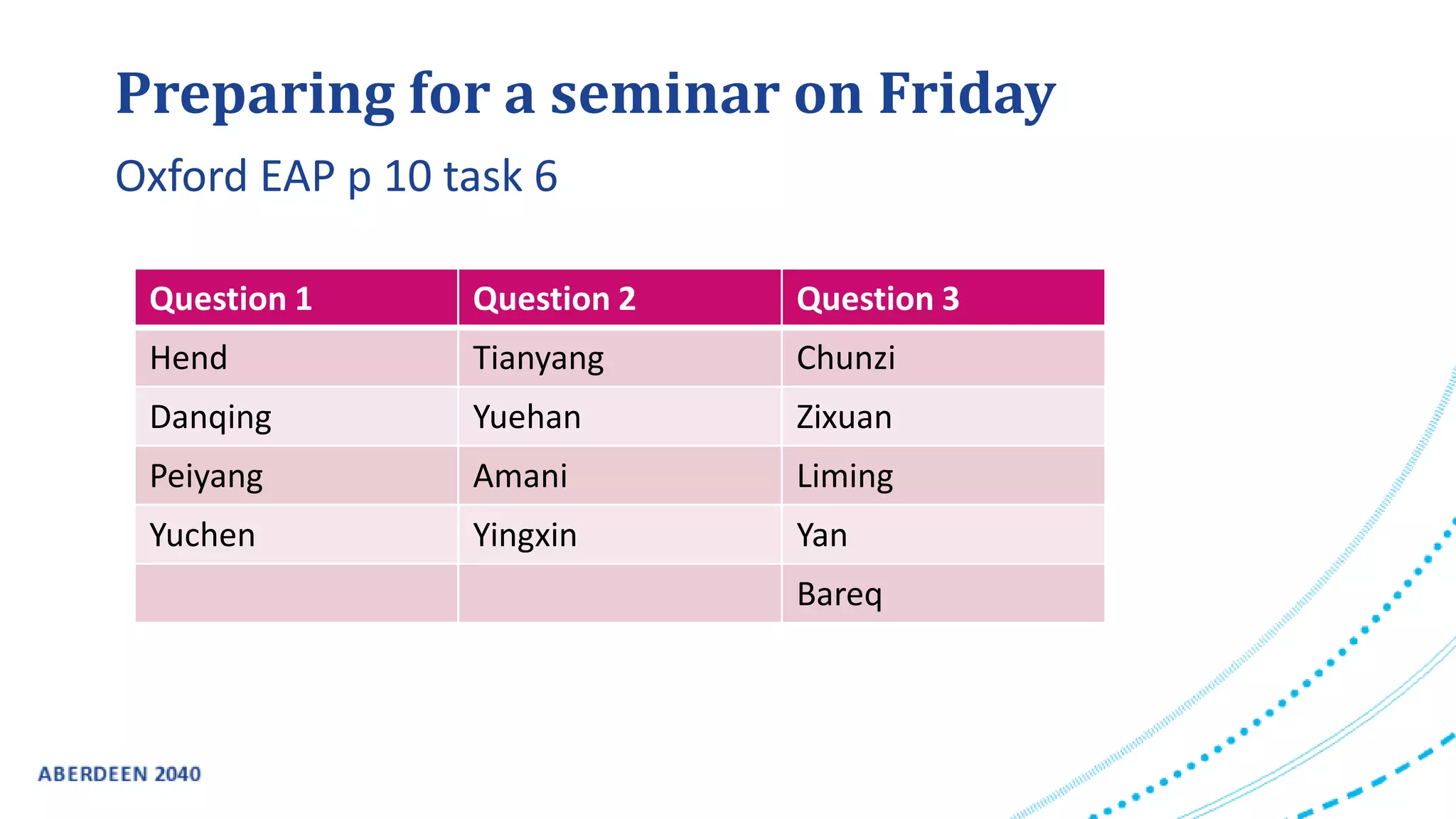 Preparing for a seminar on Friday

Oxford EAP p 10 task 6

| Question 1 | Question 2 | Question 3 |
|---|---|---|
| Hend | Tianyang | Chunzi |
| Danqing | Yuehan | Zixuan |
| Peiyang | Amani | Liming |
| Yuchen | Yingxin | Yan |
| | | Bareq |

ABERDEEN 2040